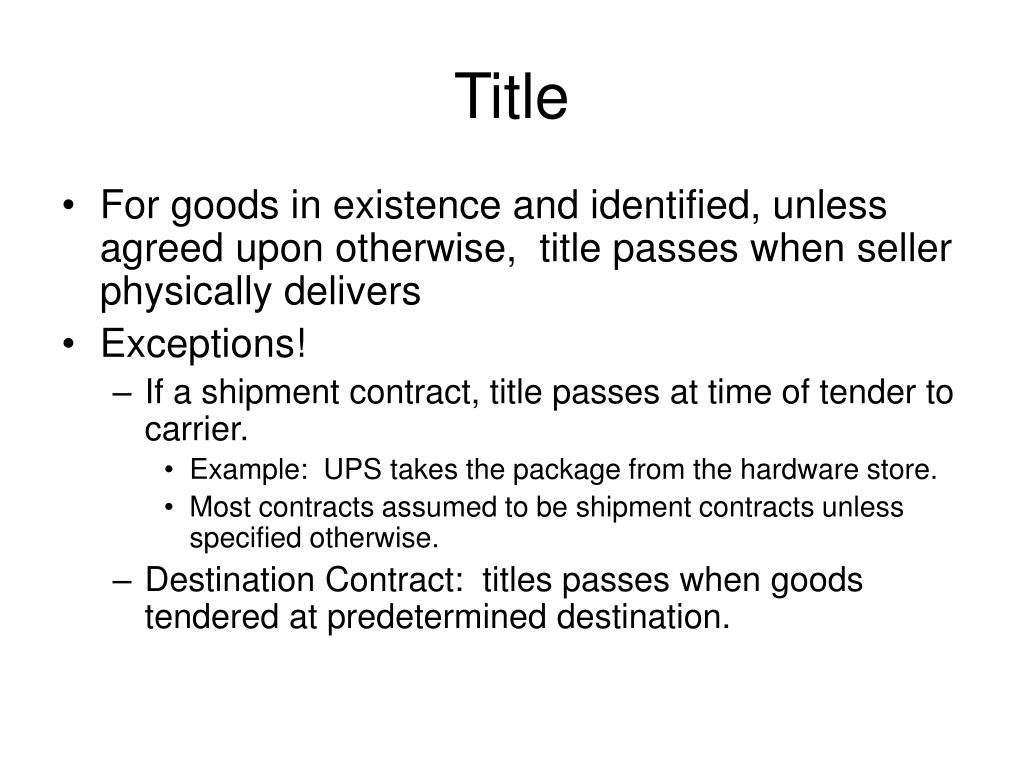 Title

• For goods in existence and identified, unless agreed upon otherwise, title passes when seller physically delivers
• Exceptions!
– If a shipment contract, title passes at time of tender to carrier.
• Example: UPS takes the package from the hardware store.
• Most contracts assumed to be shipment contracts unless specified otherwise.
– Destination Contract: titles passes when goods tendered at predetermined destination.